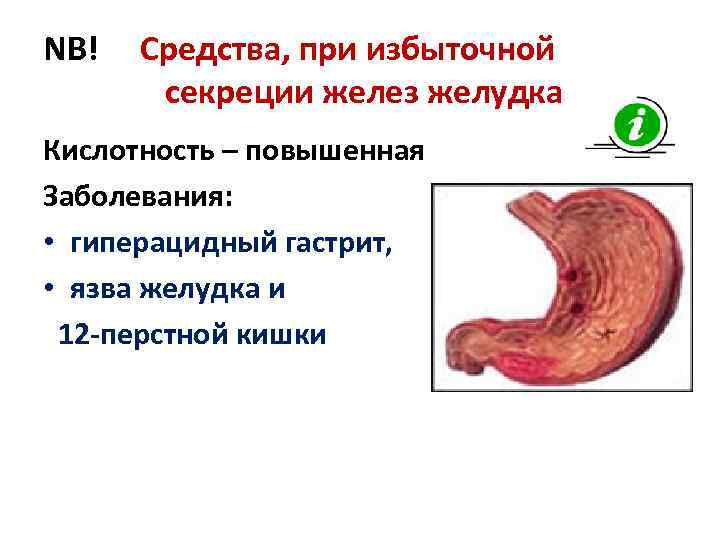 NB! Средства, при избыточной секреции желез желудка

i

Кислотность – повышенная

Заболевания:

• гиперацидный гастрит,
• язва желудка и
12-перстной кишки